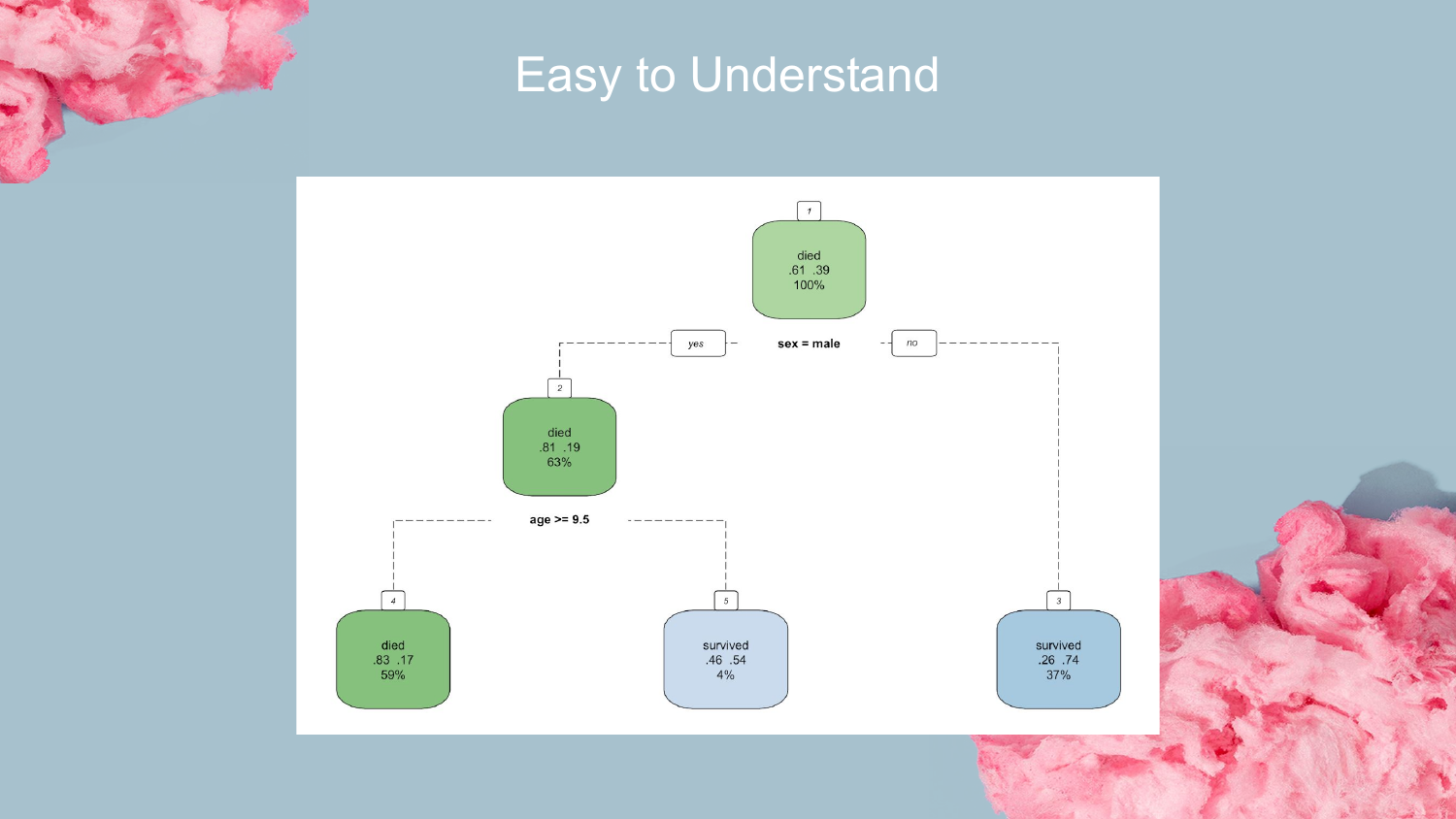 Easy to Understand

1

died
.61 .39
100%

yes

sex = male

no

2

died
.81 .19
63%

age >= 9.5

4

died
.83 .17
59%

5

survived
.46 .54
4%

3

survived
.26 .74
37%